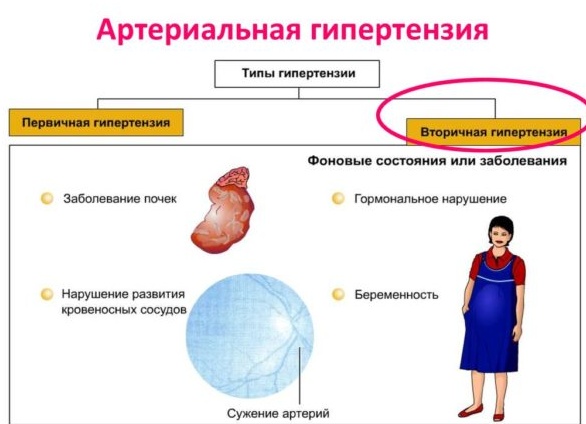 Артериальная гипертензия

Типы гипертензии

Первичная гипертензия

Вторичная гипертензия

Фоновые состояния или заболевания

Заболевание почек

Гормональное нарушение

Нарушение развития кровеносных сосудов

Беременность

Сужение артерий